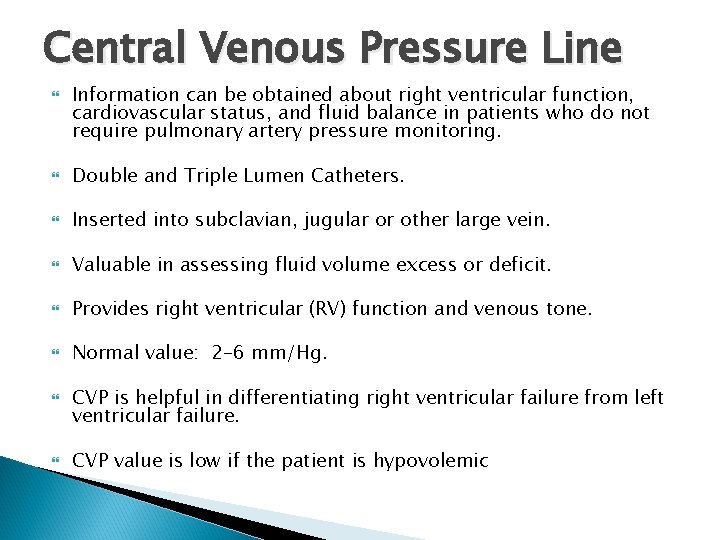 Central Venous Pressure Line

Information can be obtained about right ventricular function, cardiovascular status, and fluid balance in patients who do not require pulmonary artery pressure monitoring.

Double and Triple Lumen Catheters.

Inserted into subclavian, jugular or other large vein.

Valuable in assessing fluid volume excess or deficit.

Provides right ventricular (RV) function and venous tone.

Normal value: 2-6 mm/Hg.

CVP is helpful in differentiating right ventricular failure from left ventricular failure.

CVP value is low if the patient is hypovolemic